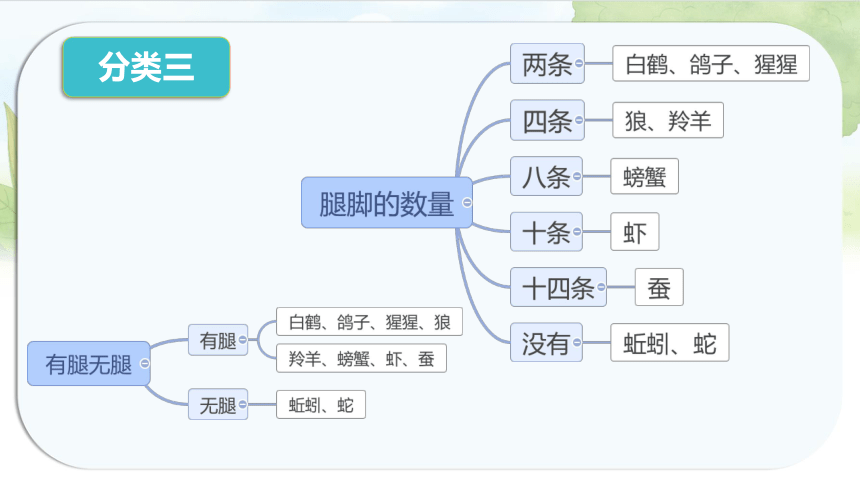 分类三

腿脚的数量
两条 白鹤、鸽子、猩猩
四条 狼、羚羊
八条 螃蟹
十条 虾
十四条 蚕
没有 蚯蚓、蛇

有腿无腿
有腿 白鹤、鸽子、猩猩、狼
羚羊、螃蟹、虾、蚕
无腿 蚯蚓、蛇